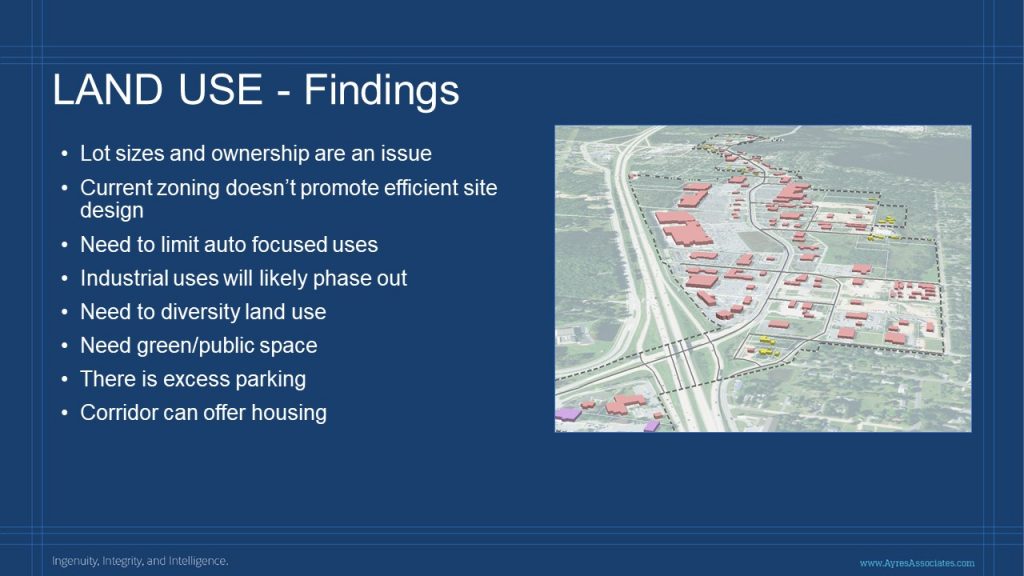 LAND USE - Findings

• Lot sizes and ownership are an issue
• Current zoning doesn't promote efficient site design
• Need to limit auto focused uses
• Industrial uses will likely phase out
• Need to diversity land use
• Need green/public space
• There is excess parking
• Corridor can offer housing

Ingenuity, Integrity, and Intelligence.

www.AyresAssociates.com